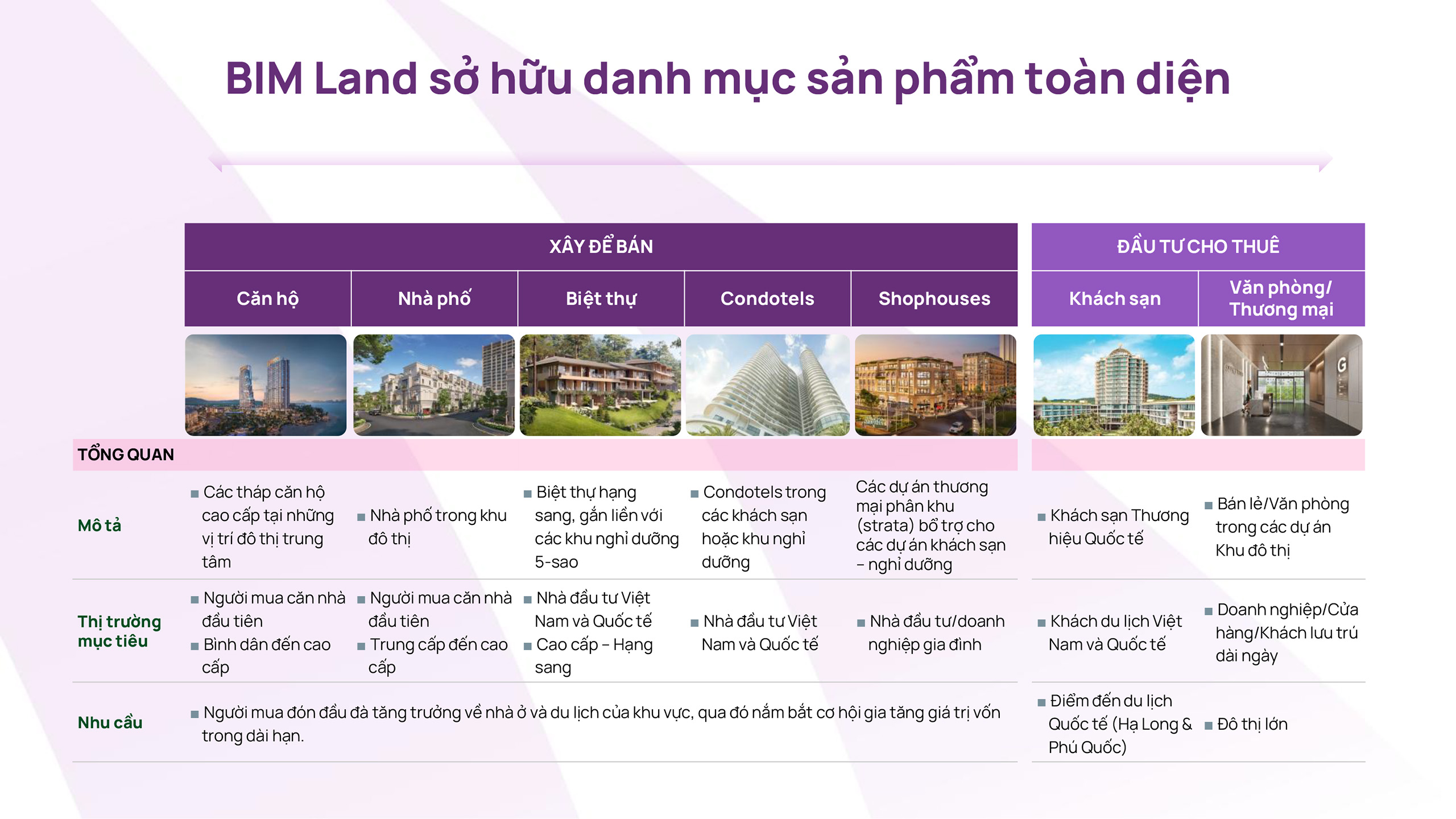 BIM Land sở hữu danh mục sản phẩm toàn diện

| | XÂY ĐỂ BÁN | | | | | ĐẦU TƯ CHO THUÊ | |
|---|---|---|---|---|---|---|---|
| | Căn hộ | Nhà phố | Biệt thự | Condotels | Shophouses | Khách sạn | Văn phòng/ Thương mại |
| TỔNG QUAN | | | | | | | |
| Mô tả | ▪ Các tháp căn hộ cao cấp tại những vị trí đô thị trung tâm | ▪ Nhà phố trong khu đô thị | ▪ Biệt thự hạng sang, gắn liền với các khu nghỉ dưỡng 5-sao | ▪ Condotels trong các khách sạn hoặc khu nghỉ dưỡng | Các dự án thương mại phân khu (strata) bổ trợ cho các dự án khách sạn – nghỉ dưỡng | ▪ Khách sạn Thương hiệu Quốc tế | ▪ Bán lẻ/Văn phòng trong các dự án Khu đô thị |
| Thị trường mục tiêu | ▪ Người mua căn nhà đầu tiên ▪ Bình dân đến cao cấp | ▪ Người mua căn nhà đầu tiên ▪ Trung cấp đến cao cấp | ▪ Nhà đầu tư Việt Nam và Quốc tế ▪ Cao cấp – Hạng sang | ▪ Nhà đầu tư Việt Nam và Quốc tế | ▪ Nhà đầu tư/doanh nghiệp gia đình | ▪ Khách du lịch Việt Nam và Quốc tế | ▪ Doanh nghiệp/Cửa hàng/Khách lưu trú dài ngày |
| Nhu cầu | ▪ Người mua đón đầu đà tăng trưởng về nhà ở và du lịch của khu vực, qua đó nắm bắt cơ hội gia tăng giá trị vốn trong dài hạn. | | | | | ▪ Điểm đến du lịch Quốc tế (Hạ Long & Phú Quốc) | ▪ Đô thị lớn |